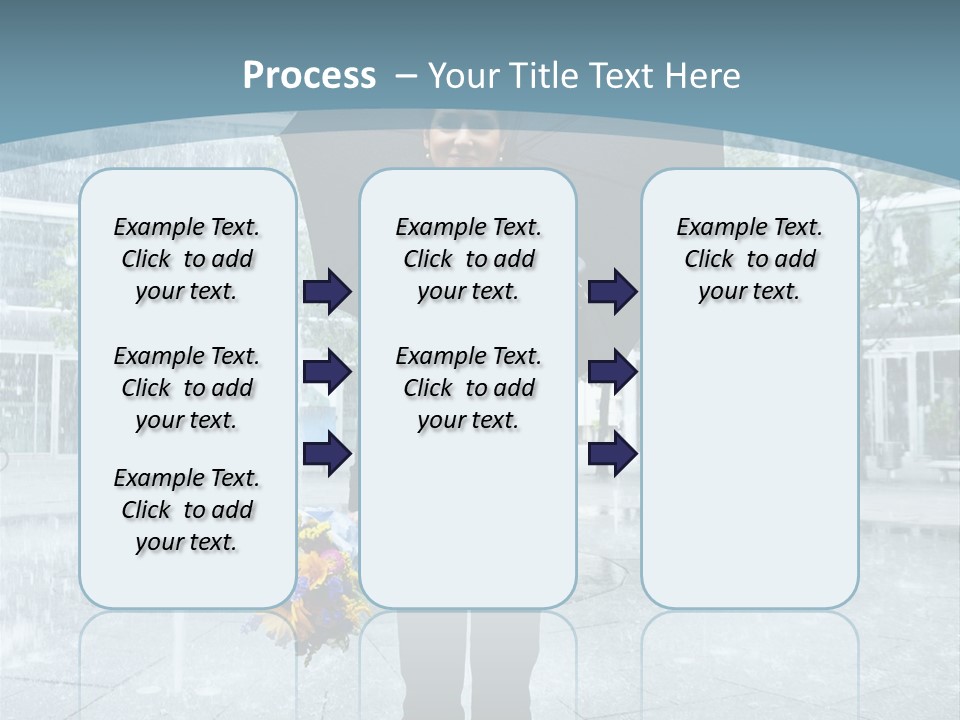 Process – Your Title Text Here

Example Text. Click to add your text.

Example Text. Click to add your text.

Example Text. Click to add your text.

Example Text. Click to add your text.

Example Text. Click to add your text.

Example Text. Click to add your text.